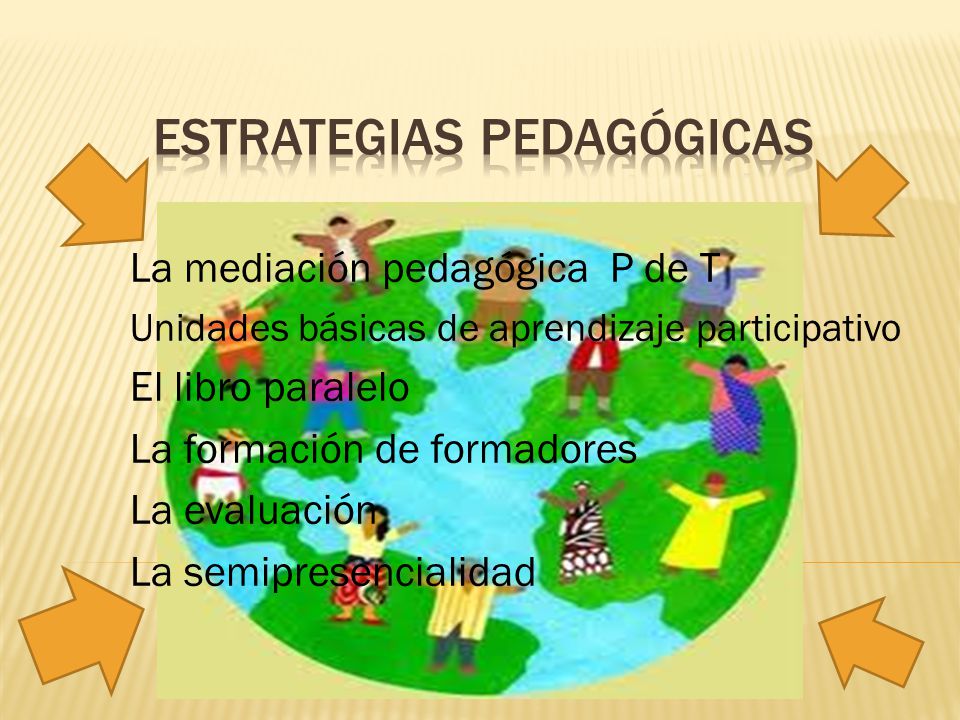 ESTRATEGIAS PEDAGÓGICAS

La mediación pedagógica P de T

Unidades básicas de aprendizaje participativo

El libro paralelo

La formación de formadores

La evaluación

La semipresencialidad